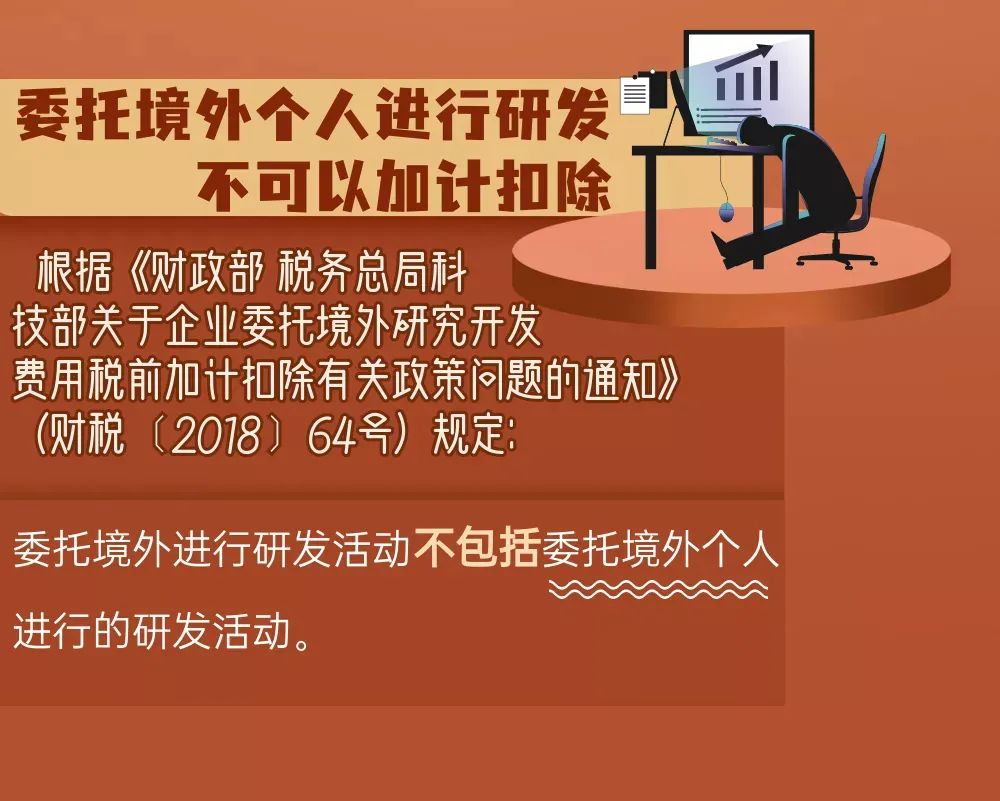 委托境外个人进行研发
不可以加计扣除

根据《财政部 税务总局科技部关于企业委托境外研究开发费用税前加计扣除有关政策问题的通知》（财税〔2018〕64号）规定：

委托境外进行研发活动不包括委托境外个人进行的研发活动。